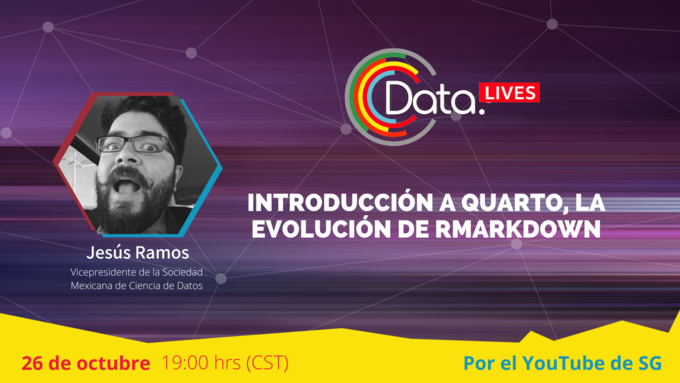 Data. LIVES

INTRODUCCIÓN A QUARTO, LA EVOLUCIÓN DE RMARKDOWN

Jesús Ramos
Vicepresidente de la Sociedad Mexicana de Ciencia de Datos

26 de octubre 19:00 hrs (CST)

Por el YouTube de SG